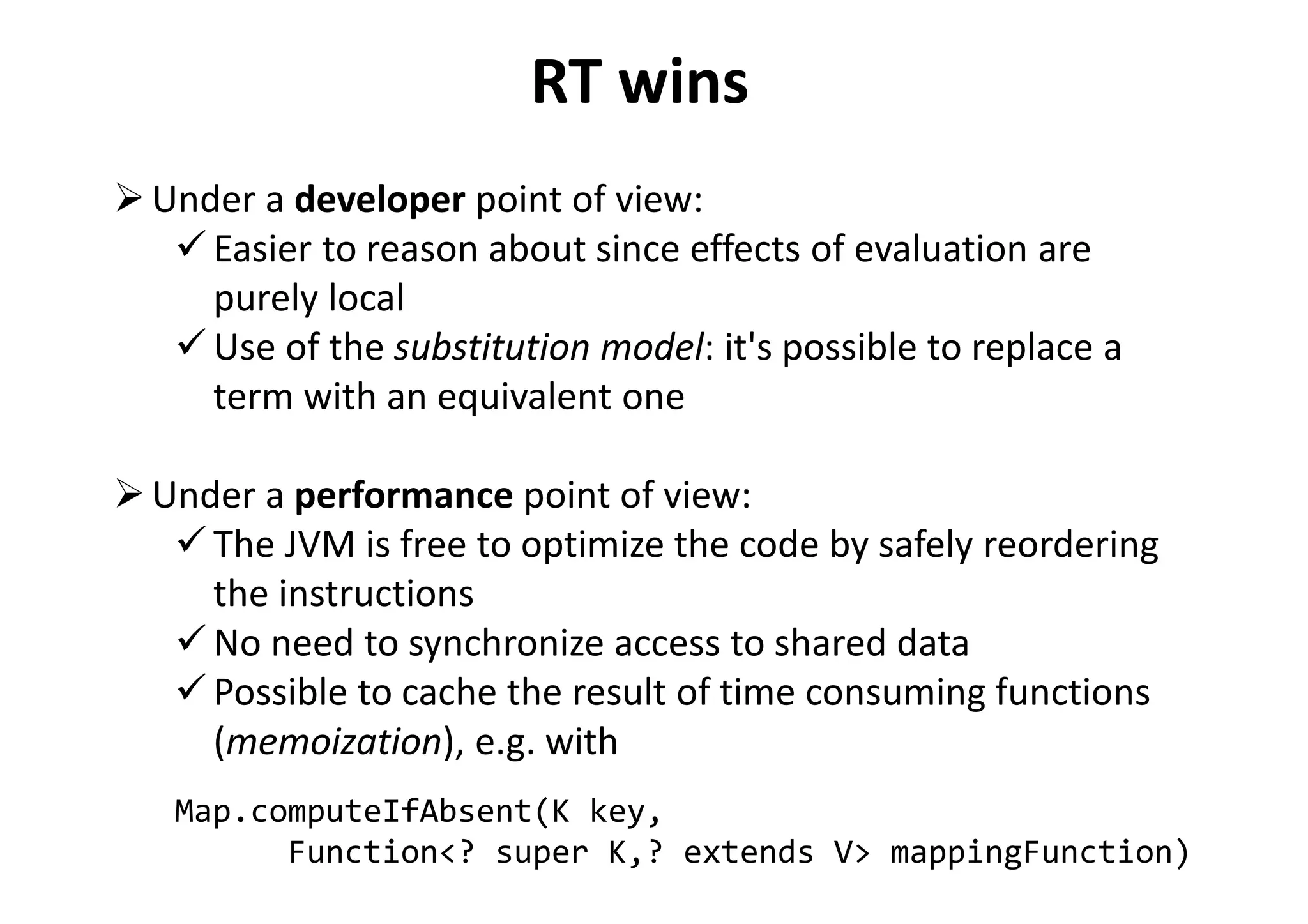 RT wins

➢ Under a developer point of view:
✓ Easier to reason about since effects of evaluation are purely local
✓ Use of the substitution model: it's possible to replace a term with an equivalent one

➢ Under a performance point of view:
✓ The JVM is free to optimize the code by safely reordering the instructions
✓ No need to synchronize access to shared data
✓ Possible to cache the result of time consuming functions (memoization), e.g. with

Map.computeIfAbsent(K key,
      Function<? super K,? extends V> mappingFunction)